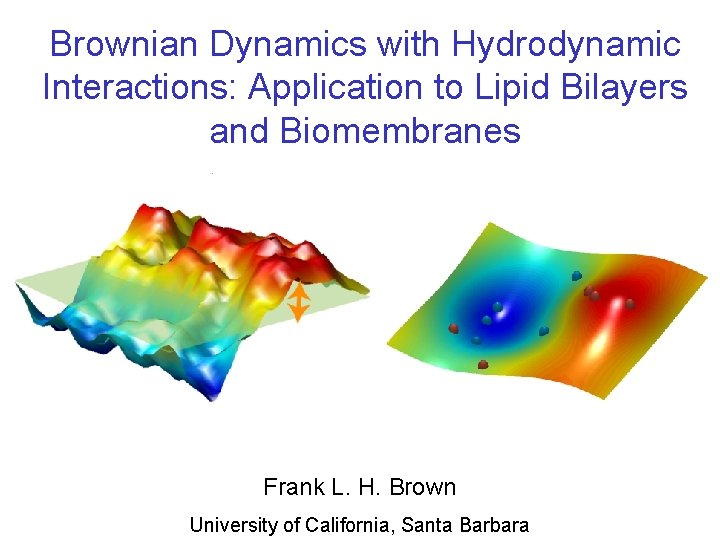 Brownian Dynamics with Hydrodynamic Interactions: Application to Lipid Bilayers and Biomembranes

Frank L. H. Brown

University of California, Santa Barbara